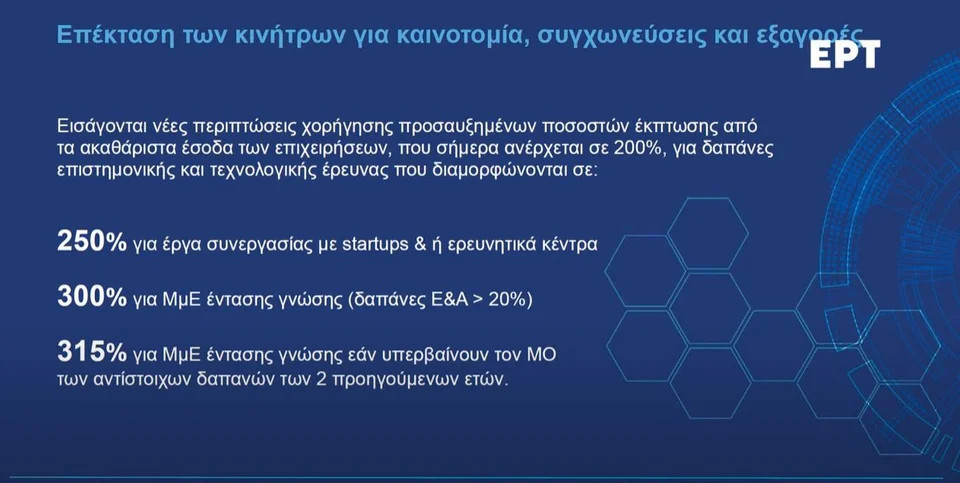 Επέκταση των κινήτρων για καινοτομία, συγχωνεύσεις και εξαγορές

ΕΡΤ

Εισάγονται νέες περιπτώσεις χορήγησης προσαυξημένων ποσοστών έκπτωσης από τα ακαθάριστα έσοδα των επιχειρήσεων, που σήμερα ανέρχεται σε 200%, για δαπάνες επιστημονικής και τεχνολογικής έρευνας που διαμορφώνονται σε:

250% για έργα συνεργασίας με startups & ή ερευνητικά κέντρα

300% για ΜμΕ έντασης γνώσης (δαπάνες Ε&Α > 20%)

315% για ΜμΕ έντασης γνώσης εάν υπερβαίνουν τον ΜΟ των αντίστοιχων δαπανών των 2 προηγούμενων ετών.